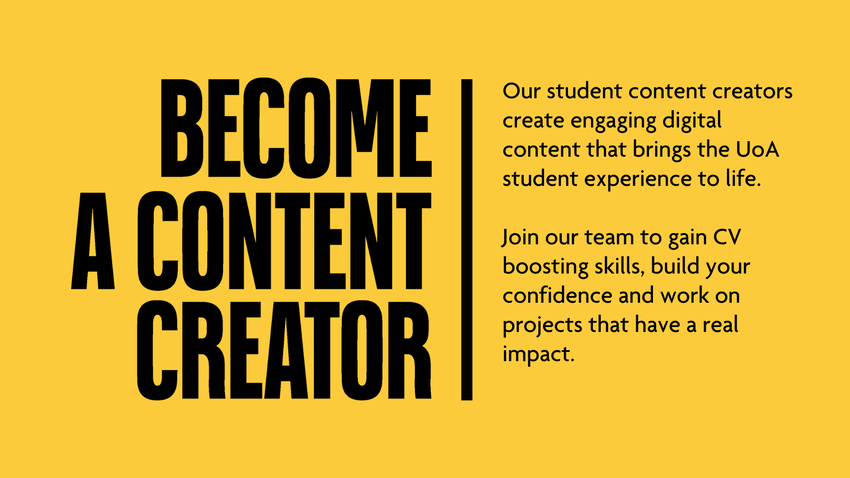 BECOME A CONTENT CREATOR

Our student content creators create engaging digital content that brings the UoA student experience to life.

Join our team to gain CV boosting skills, build your confidence and work on projects that have a real impact.